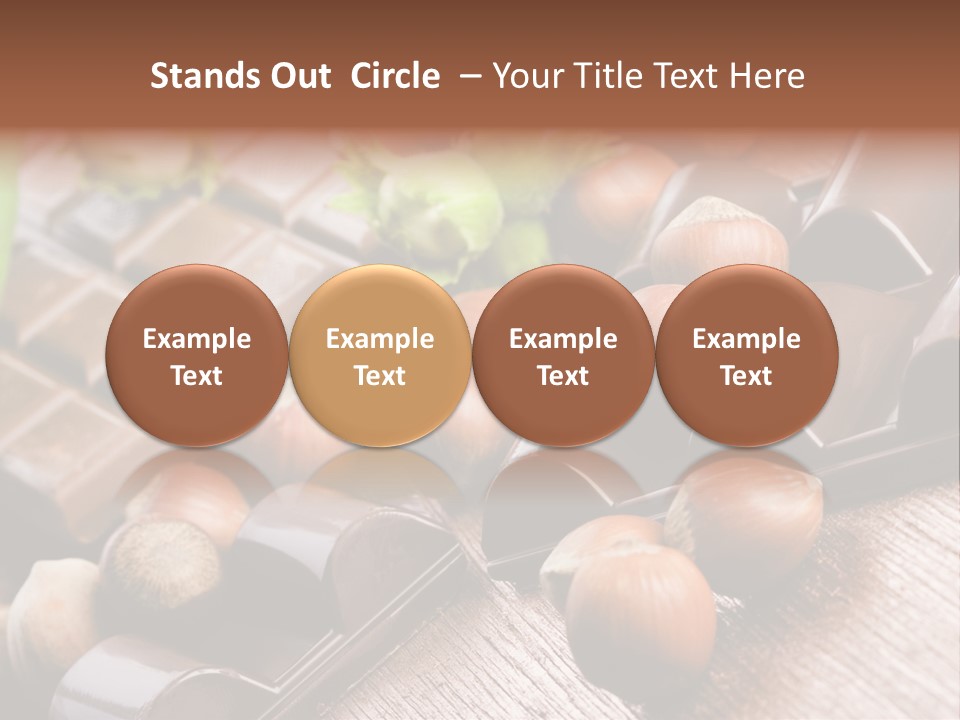 Stands Out Circle – Your Title Text Here

Example Text

Example Text

Example Text

Example Text